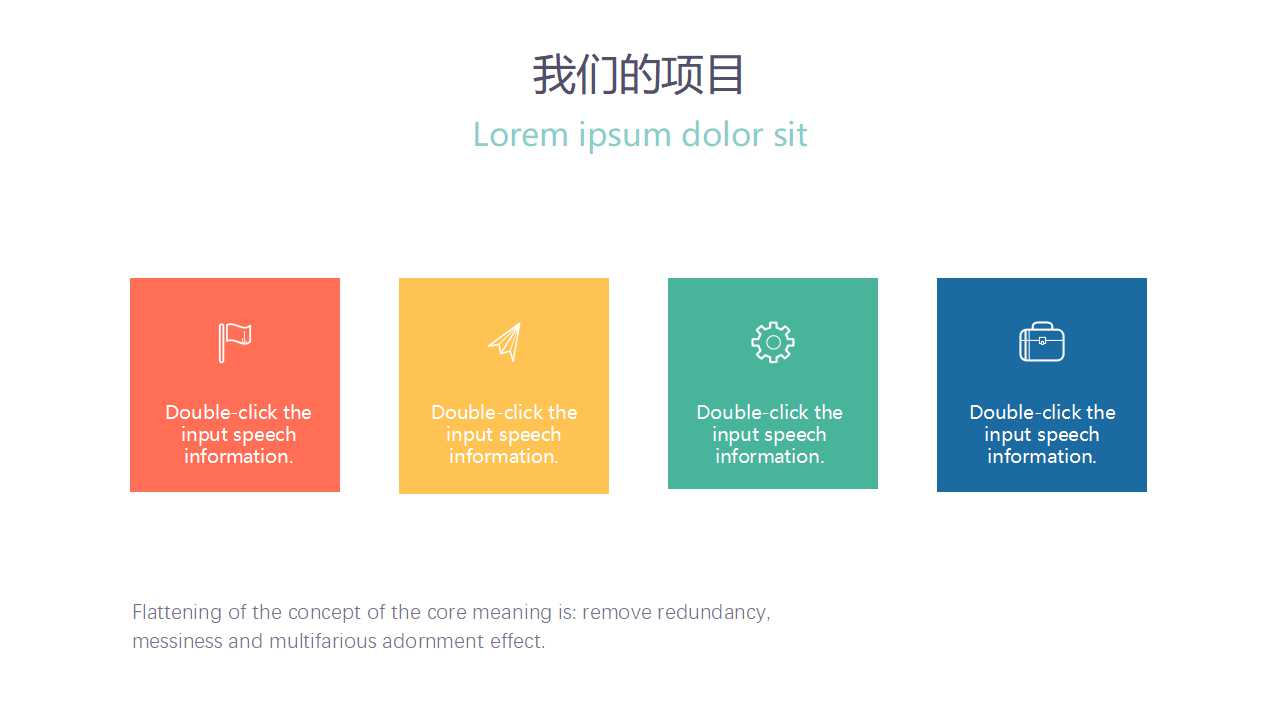 我们的项目

Lorem ipsum dolor sit

Double-click the input speech information.

Double-click the input speech information.

Double-click the input speech information.

Double-click the input speech information.

Flattening of the concept of the core meaning is: remove redundancy, messiness and multifarious adornment effect.